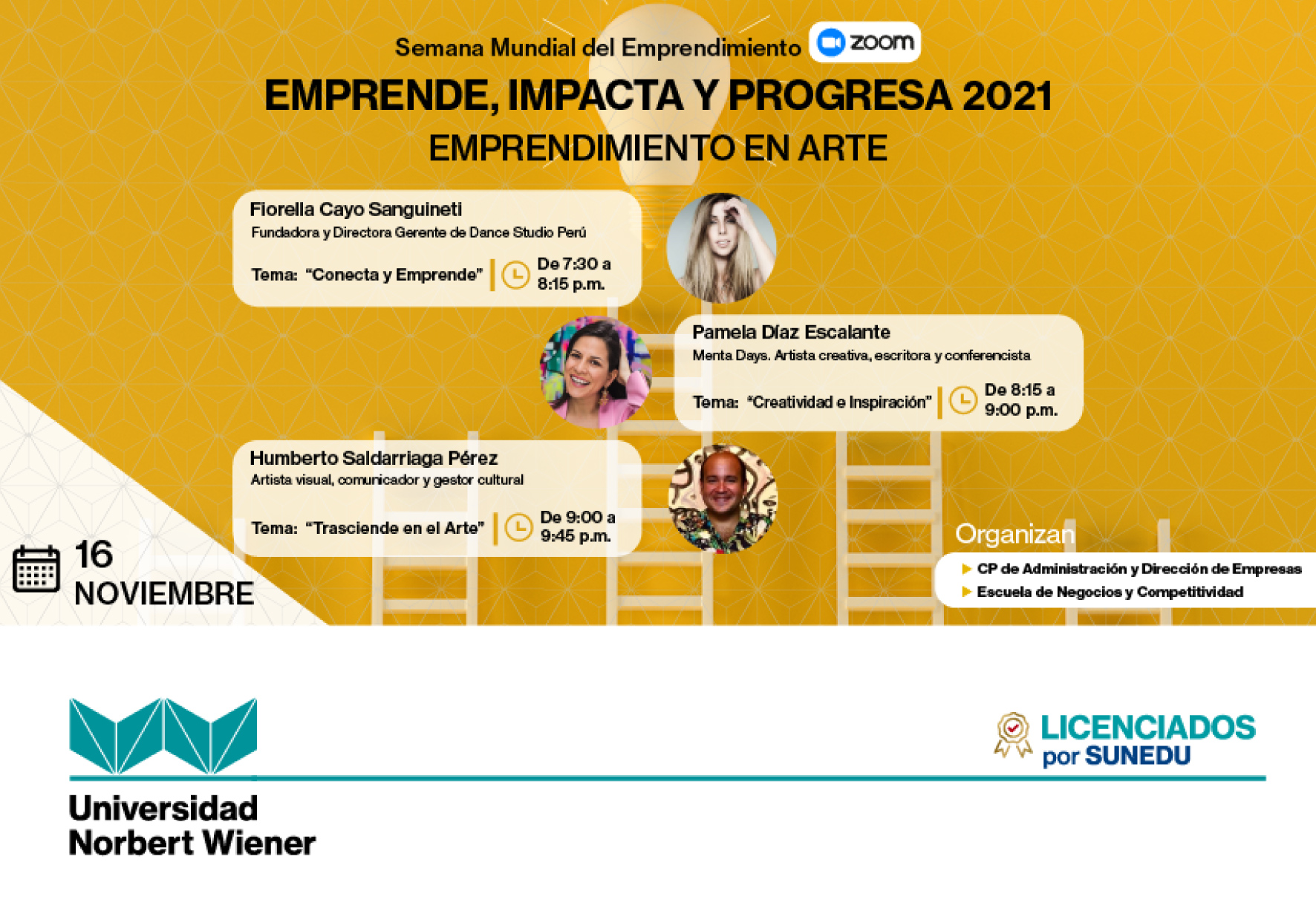 Semana Mundial del Emprendimiento zoom

EMPRENDE, IMPACTA Y PROGRESA 2021

EMPRENDIMIENTO EN ARTE

Fiorella Cayo Sanguineti
Fundadora y Directora Gerente de Dance Studio Perú
Tema: "Conecta y Emprende" De 7:30 a 8:15 p.m.

Pamela Díaz Escalante
Menta Days. Artista creativa, escritora y conferencista
Tema: "Creatividad e Inspiración" De 8:15 a 9:00 p.m.

Humberto Saldarriaga Pérez
Artista visual, comunicador y gestor cultural
Tema: "Trasciende en el Arte" De 9:00 a 9:45 p.m.

16 NOVIEMBRE

Organizan
CP de Administración y Dirección de Empresas
Escuela de Negocios y Competitividad

Universidad Norbert Wiener

LICENCIADOS por SUNEDU